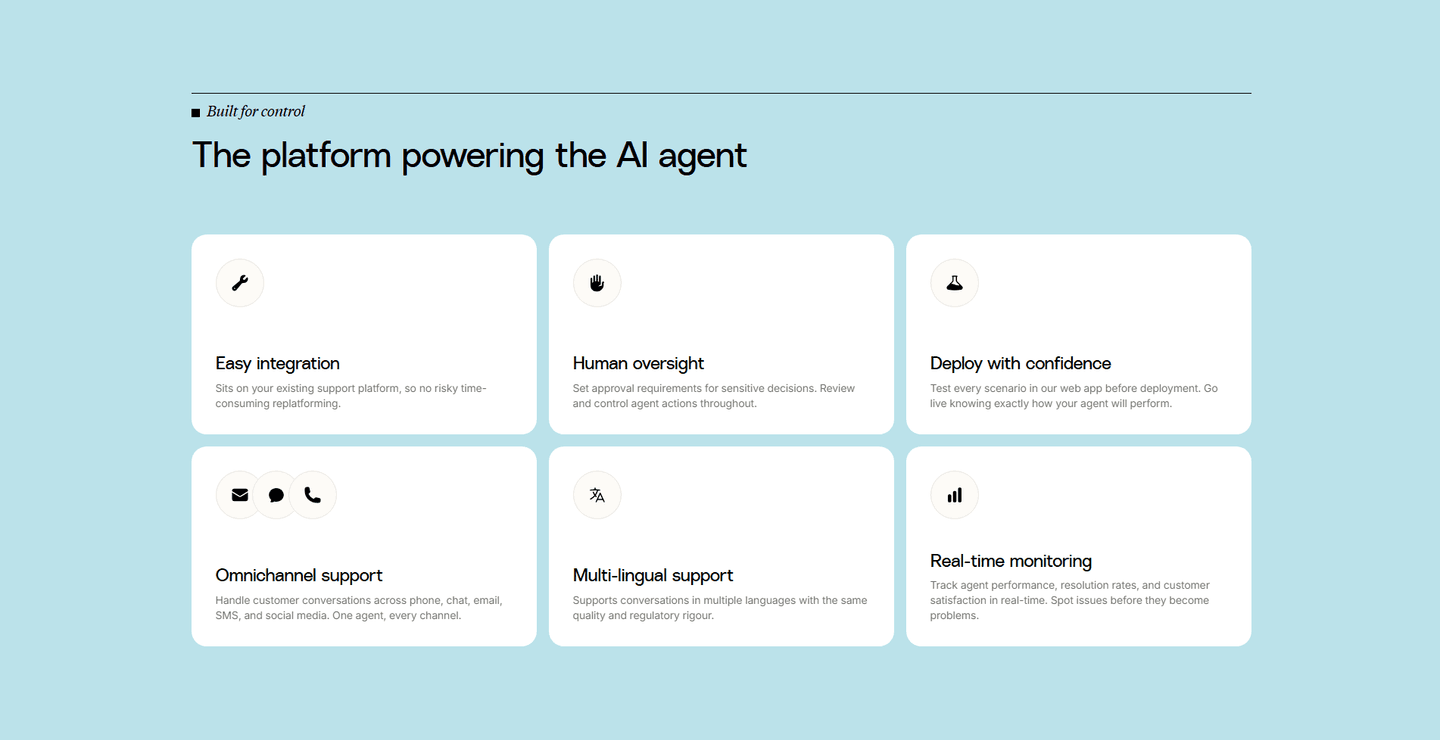 Built for control

The platform powering the AI agent

Easy integration

Sits on your existing support platform, so no risky time-consuming replatforming.

Human oversight

Set approval requirements for sensitive decisions. Review and control agent actions throughout.

Deploy with confidence

Test every scenario in our web app before deployment. Go live knowing exactly how your agent will perform.

Omnichannel support

Handle customer conversations across phone, chat, email, SMS, and social media. One agent, every channel.

Multi-lingual support

Supports conversations in multiple languages with the same quality and regulatory rigour.

Real-time monitoring

Track agent performance, resolution rates, and customer satisfaction in real-time. Spot issues before they become problems.